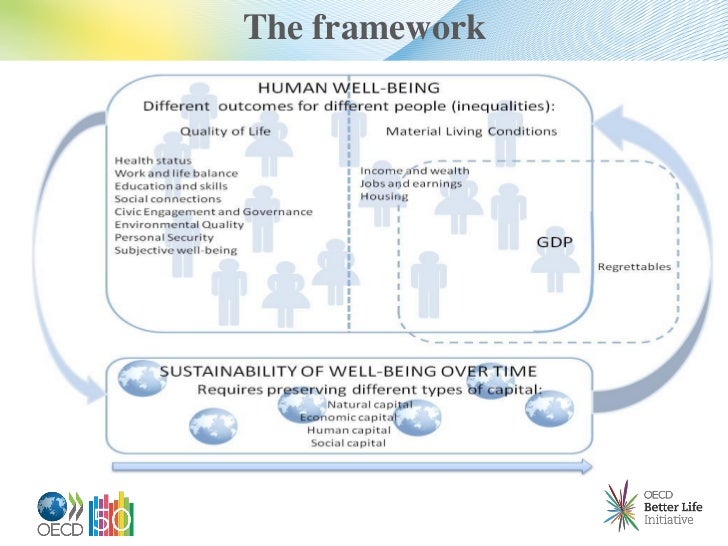 The framework

HUMAN WELL-BEING
Different outcomes for different people (inequalities):

Quality of Life

Health status
Work and life balance
Education and skills
Social connections
Civic Engagement and Governance
Environmental Quality
Personal Security
Subjective well-being

Material Living Conditions

Income and wealth
Jobs and earnings
Housing

GDP

Regrettables

SUSTAINABILITY OF WELL-BEING OVER TIME
Requires preserving different types of capital:
Natural capital
Economic capital
Human capital
Social capital

OECD 50

OECD Better Life Initiative